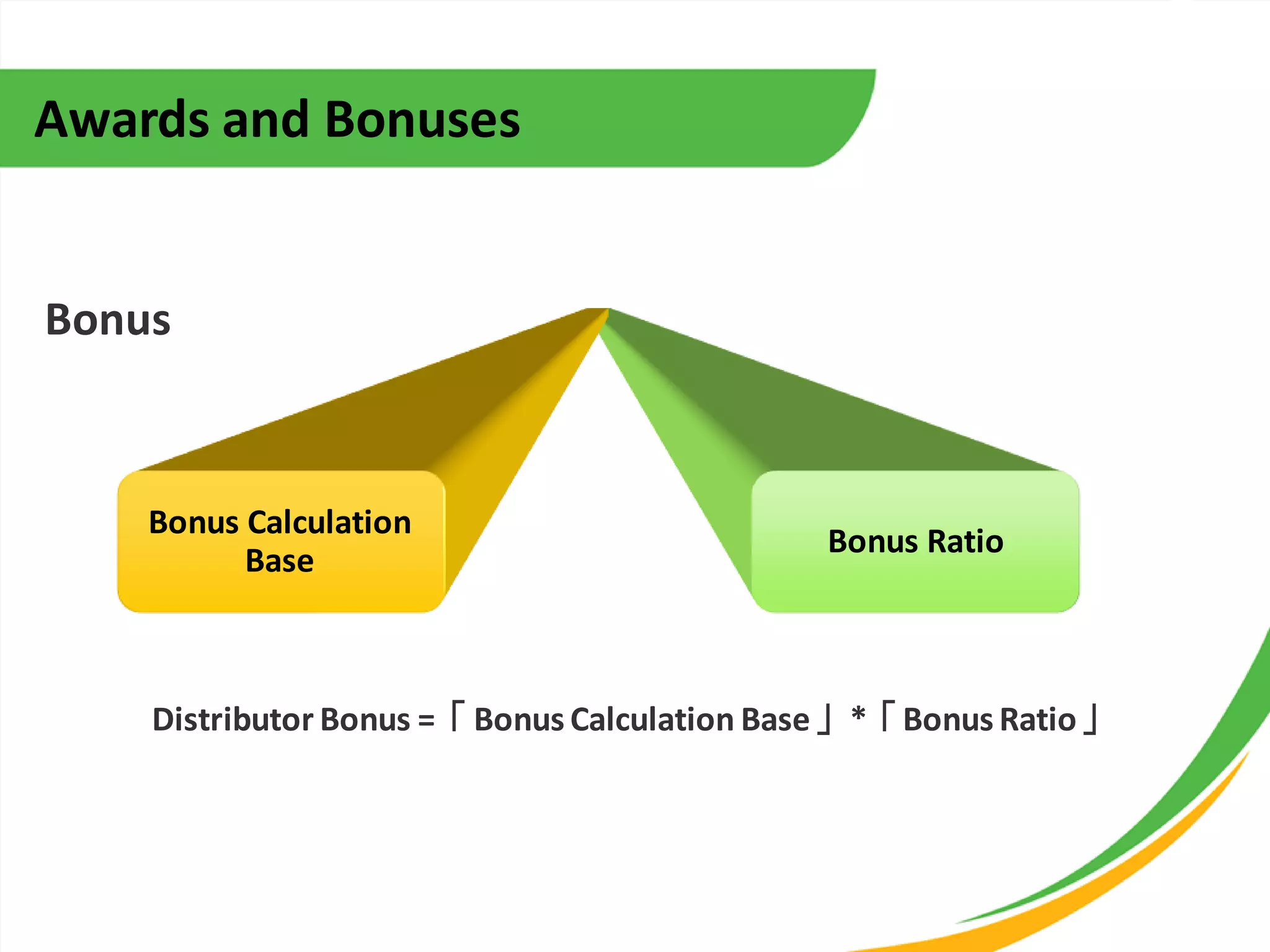 Awards and Bonuses

Bonus

Bonus Calculation Base

Bonus Ratio

Distributor Bonus = 「Bonus Calculation Base」 * 「Bonus Ratio」